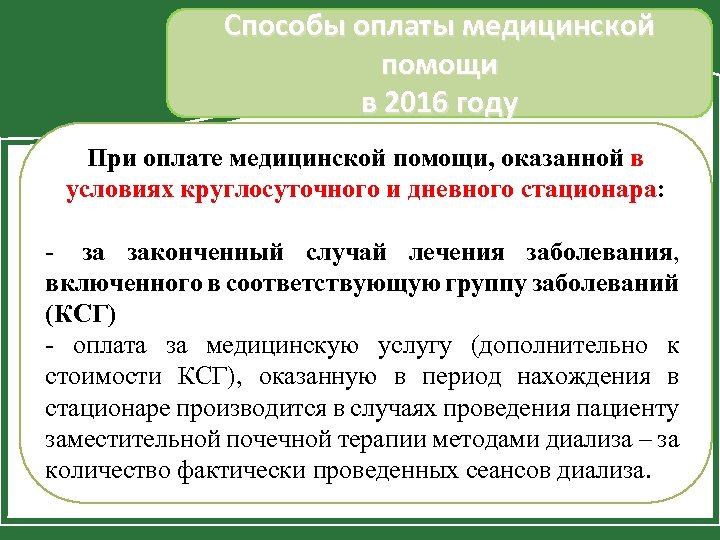 Способы оплаты медицинской помощи в 2016 году

При оплате медицинской помощи, оказанной в условиях круглосуточного и дневного стационара:

- за законченный случай лечения заболевания, включенного в соответствующую группу заболеваний (КСГ)
- оплата за медицинскую услугу (дополнительно к стоимости КСГ), оказанную в период нахождения в стационаре производится в случаях проведения пациенту заместительной почечной терапии методами диализа – за количество фактически проведенных сеансов диализа.